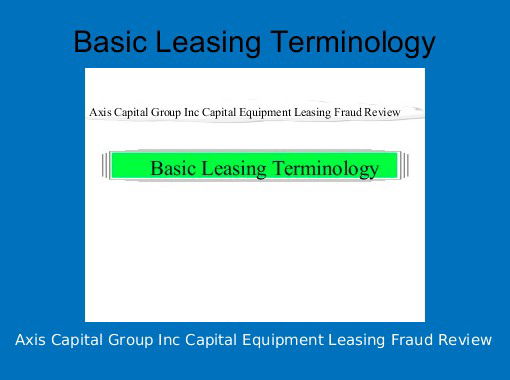 Basic Leasing Terminology

Axis Capital Group Inc Capital Equipment Leasing Fraud Review

Basic Leasing Terminology

Axis Capital Group Inc Capital Equipment Leasing Fraud Review